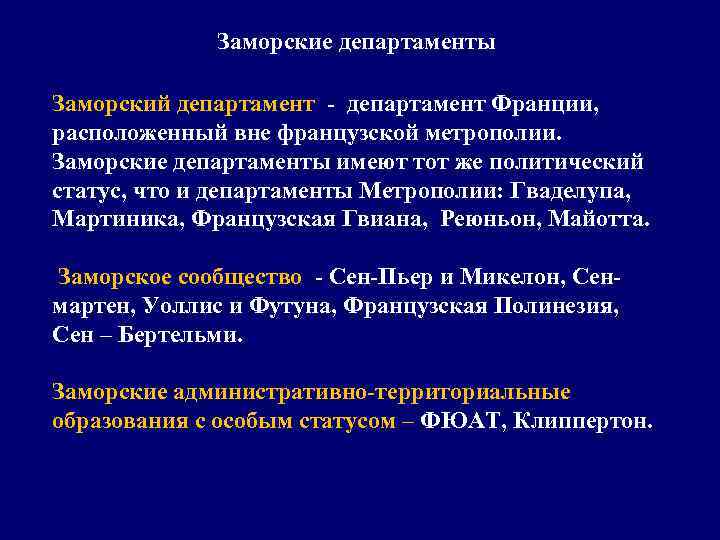 Заморские департаменты

Заморский департамент - департамент Франции, расположенный вне французской метрополии. Заморские департаменты имеют тот же политический статус, что и департаменты Метрополии: Гваделупа, Мартиника, Французская Гвиана, Реюньон, Майотта.

Заморское сообщество - Сен-Пьер и Микелон, Сен-мартен, Уоллис и Футуна, Французская Полинезия, Сен – Бертельми.

Заморские административно-территориальные образования с особым статусом – ФЮАТ, Клиппертон.